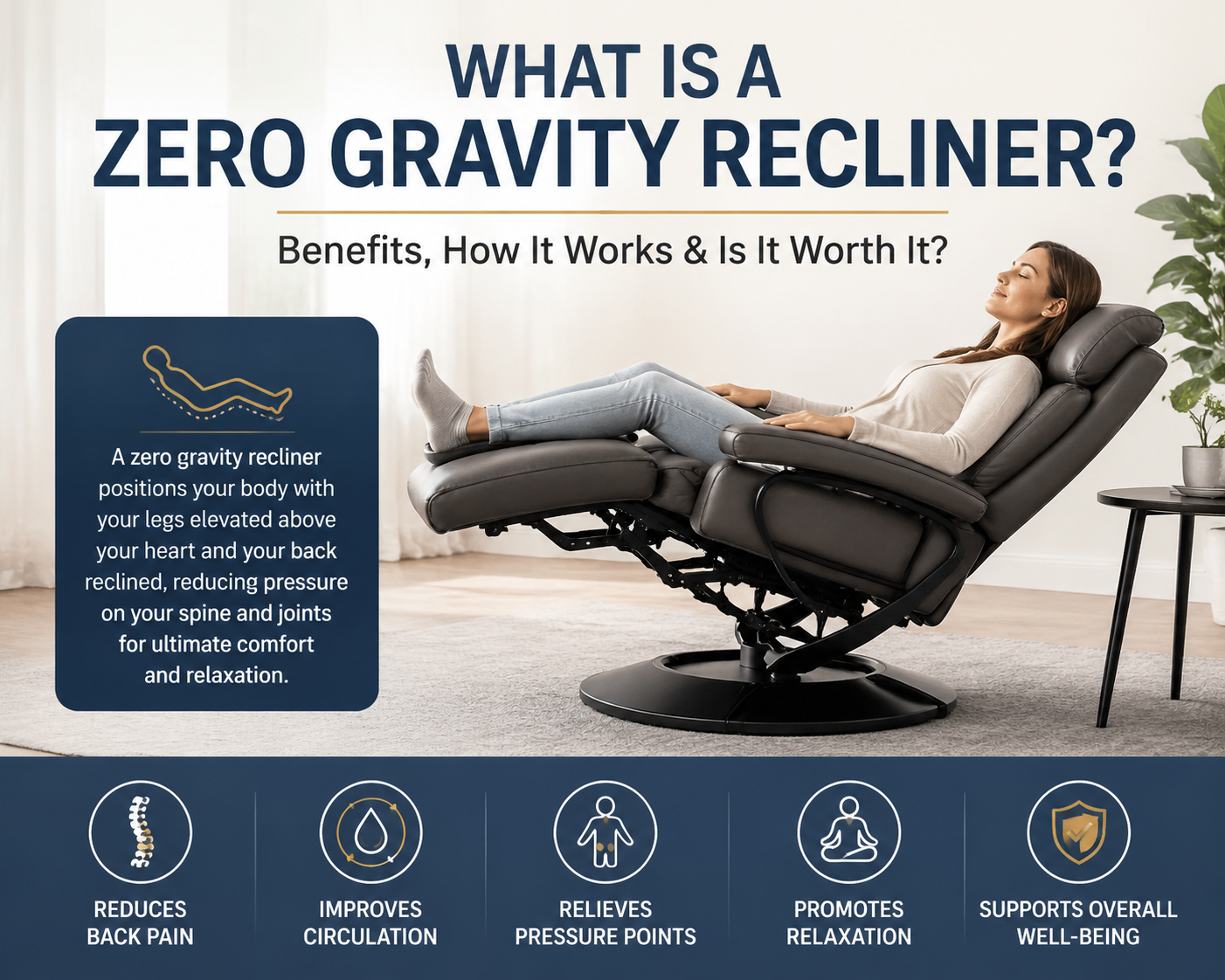 WHAT IS A
ZERO GRAVITY RECLINER?

Benefits, How It Works & Is It Worth It?

A zero gravity recliner positions your body with your legs elevated above your heart and your back reclined, reducing pressure on your spine and joints for ultimate comfort and relaxation.

REDUCES BACK PAIN

IMPROVES CIRCULATION

RELIEVES PRESSURE POINTS

PROMOTES RELAXATION

SUPPORTS OVERALL WELL-BEING